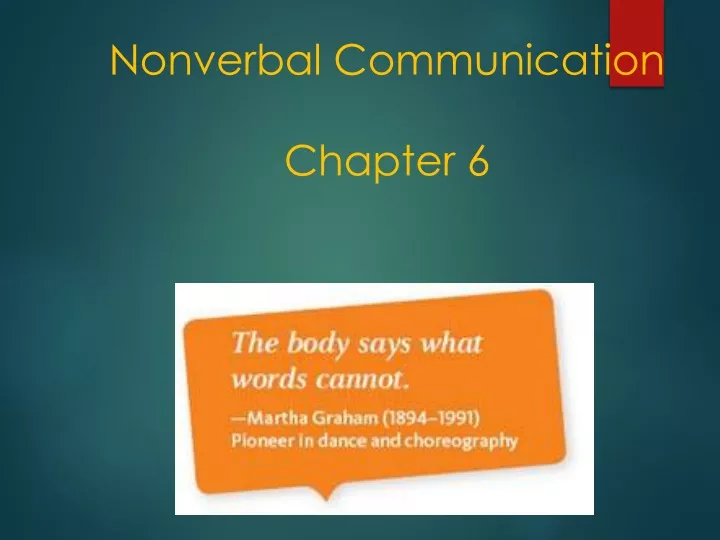 Nonverbal Communication

Chapter 6

The body says what words cannot.

—Martha Graham (1894–1991)
Pioneer in dance and choreography